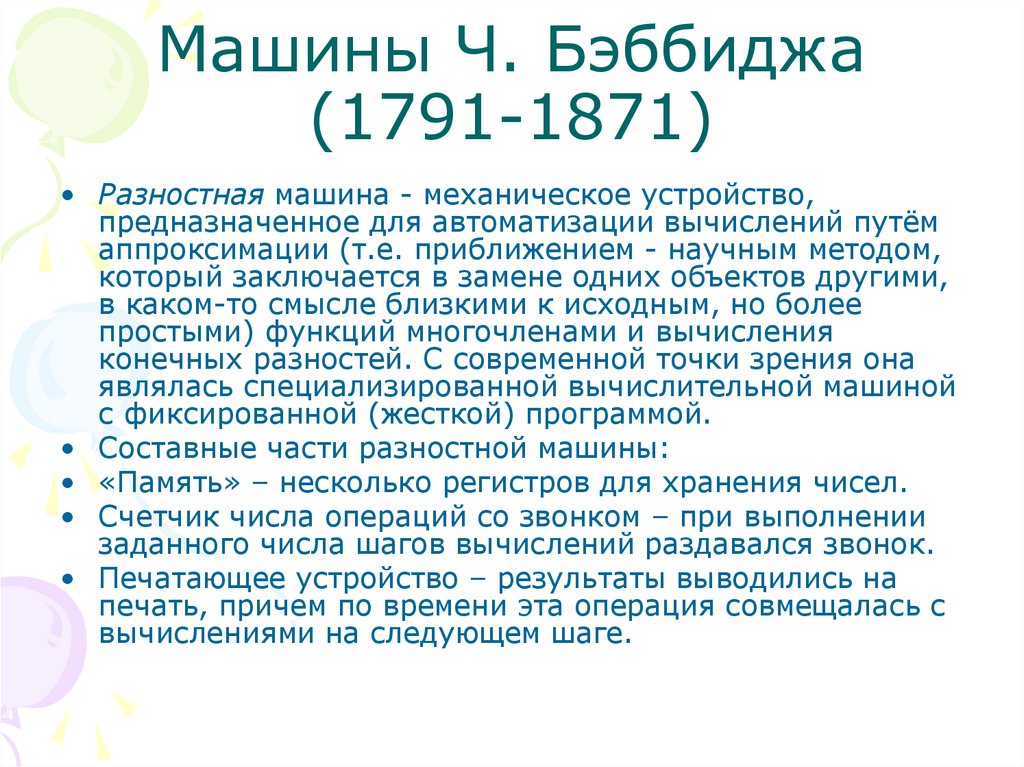 Машины Ч. Бэббиджа (1791-1871)

• Разностная машина - механическое устройство, предназначенное для автоматизации вычислений путём аппроксимации (т.е. приближением - научным методом, который заключается в замене одних объектов другими, в каком-то смысле близкими к исходным, но более простыми) функций многочленами и вычисления конечных разностей. С современной точки зрения она являлась специализированной вычислительной машиной с фиксированной (жесткой) программой.
• Составные части разностной машины:
• «Память» – несколько регистров для хранения чисел.
• Счетчик числа операций со звонком – при выполнении заданного числа шагов вычислений раздавался звонок.
• Печатающее устройство – результаты выводились на печать, причем по времени эта операция совмещалась с вычислениями на следующем шаге.